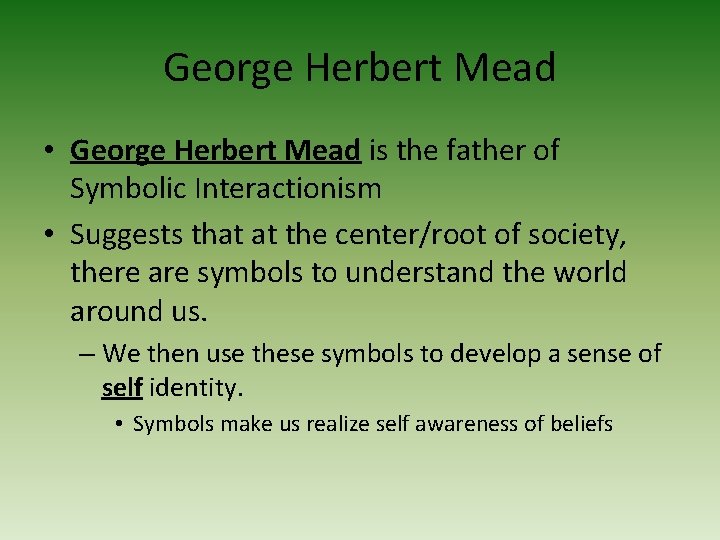 George Herbert Mead

• George Herbert Mead is the father of Symbolic Interactionism

• Suggests that at the center/root of society, there are symbols to understand the world around us.

– We then use these symbols to develop a sense of self identity.

• Symbols make us realize self awareness of beliefs